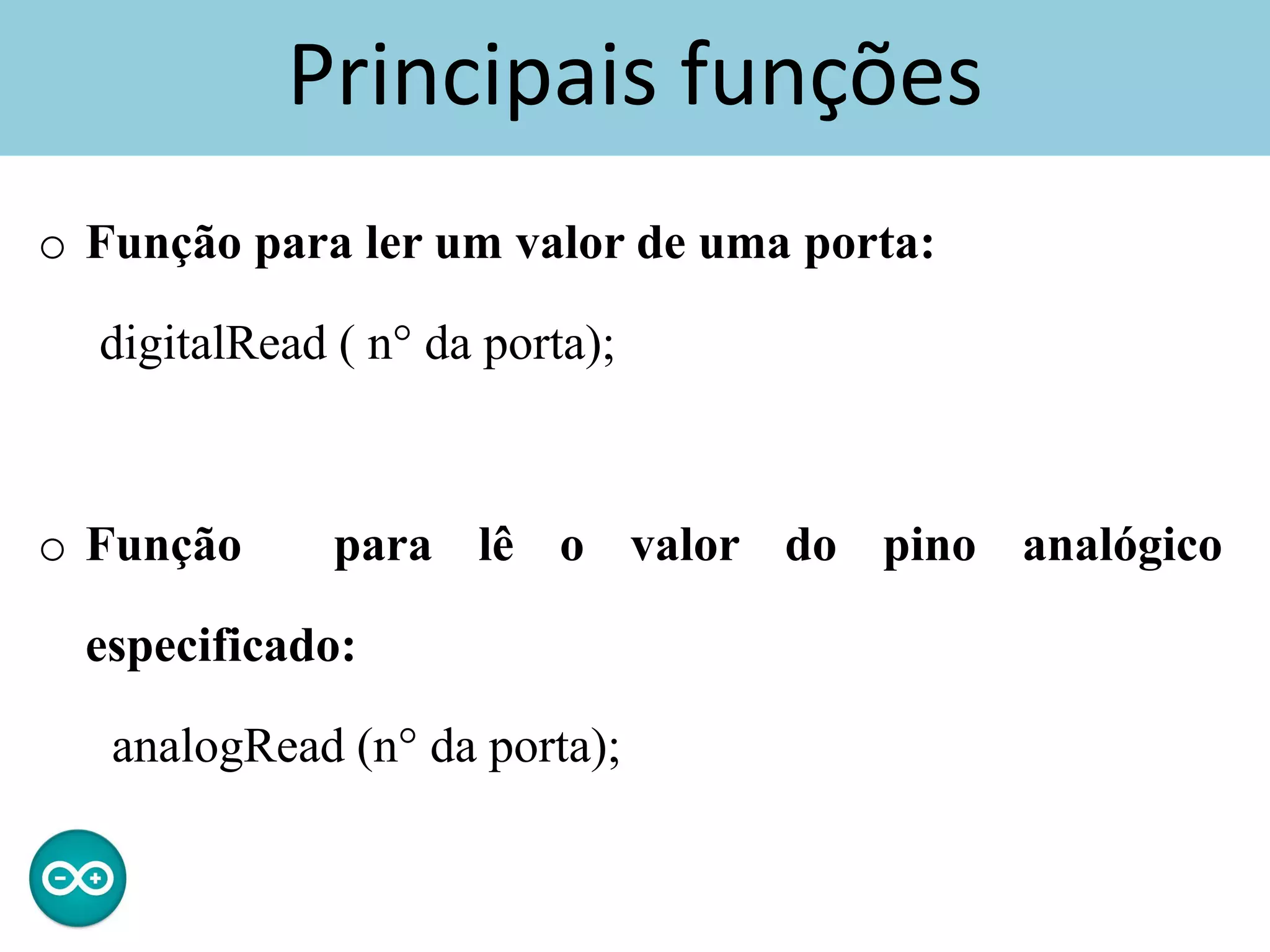 Principais funções

o Função para ler um valor de uma porta:

digitalRead ( n° da porta);

o Função para lê o valor do pino analógico especificado:

analogRead (n° da porta);